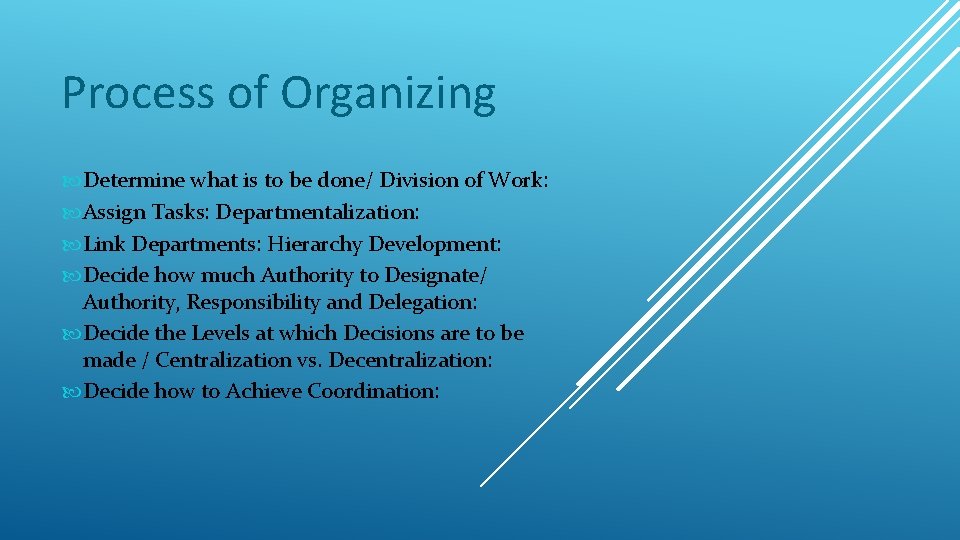 Process of Organizing

Determine what is to be done/ Division of Work:
Assign Tasks: Departmentalization:
Link Departments: Hierarchy Development:
Decide how much Authority to Designate/ Authority, Responsibility and Delegation:
Decide the Levels at which Decisions are to be made / Centralization vs. Decentralization:
Decide how to Achieve Coordination: